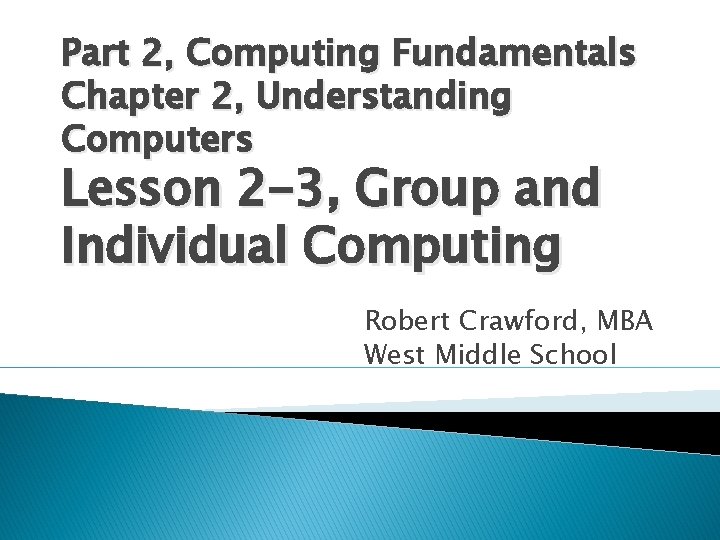 Part 2, Computing Fundamentals
Chapter 2, Understanding Computers
Lesson 2-3, Group and Individual Computing

Robert Crawford, MBA
West Middle School